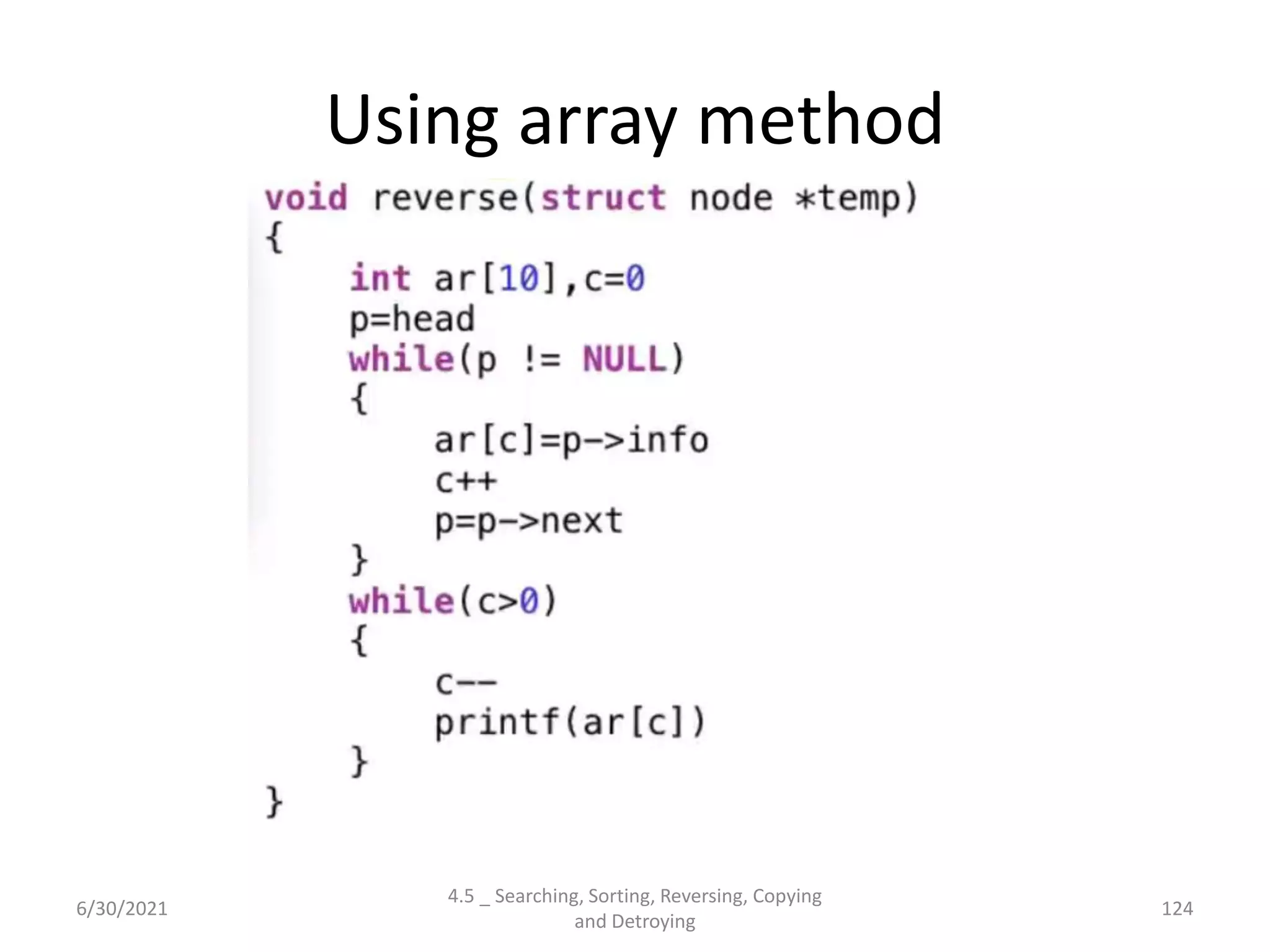 Using array method

void reverse(struct node *temp)
{
    int ar[10],c=0
    p=head
    while(p != NULL)
    {
        ar[c]=p->info
        c++
        p=p->next
    }
    while(c>0)
    {
        c--
        printf(ar[c])
    }
}

6/30/2021

4.5 _ Searching, Sorting, Reversing, Copying and Detroying

124